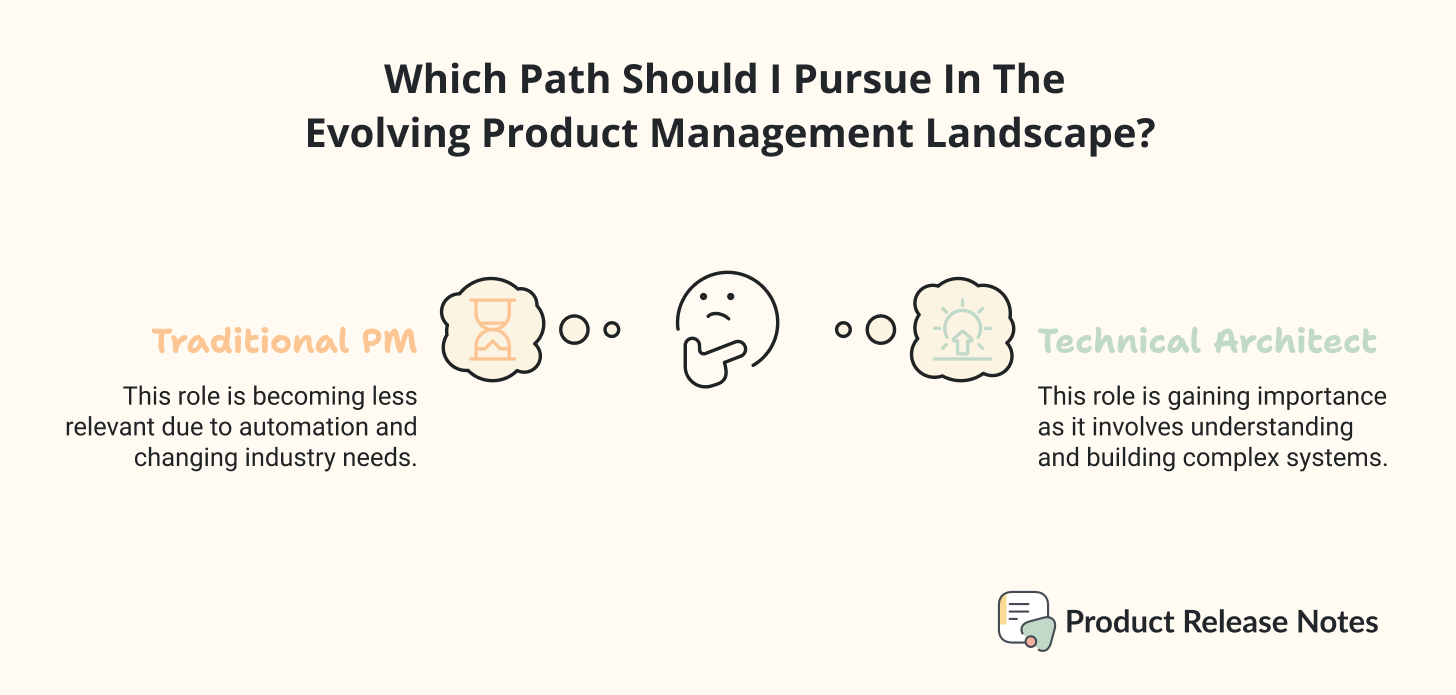 Which Path Should I Pursue In The Evolving Product Management Landscape?

Traditional PM

This role is becoming less relevant due to automation and changing industry needs.

Technical Architect

This role is gaining importance as it involves understanding and building complex systems.

Product Release Notes